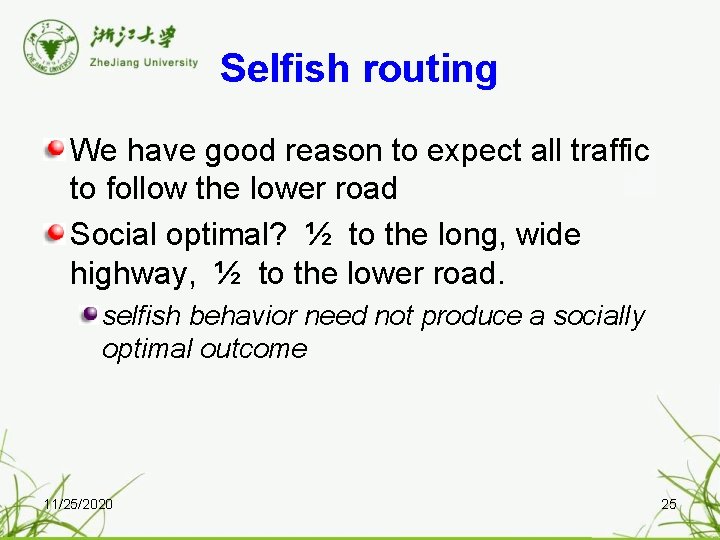 浙江大学
ZheJiang University

Selfish routing

We have good reason to expect all traffic to follow the lower road

Social optimal? ½ to the long, wide highway, ½ to the lower road.

selfish behavior need not produce a socially optimal outcome

11/25/2020

25